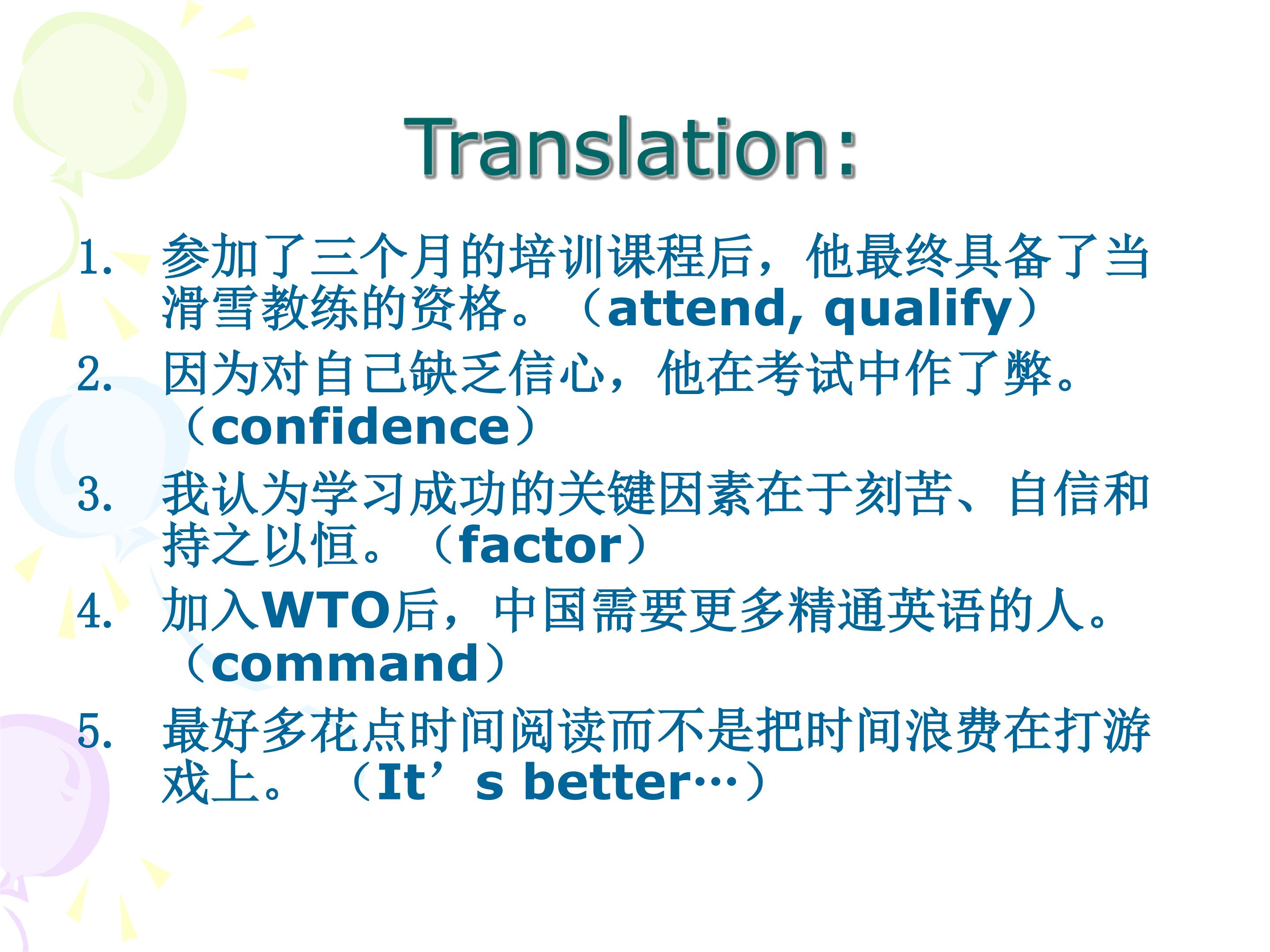 Translation:

1. 参加了三个月的培训课程后，他最终具备了当滑雪教练的资格。（attend, qualify）

2. 因为对自己缺乏信心，他在考试中作了弊。（confidence）

3. 我认为学习成功的关键因素在于刻苦、自信和持之以恒。（factor）

4. 加入WTO后，中国需要更多精通英语的人。（command）

5. 最好多花点时间阅读而不是把时间浪费在打游戏上。（It’s better…）